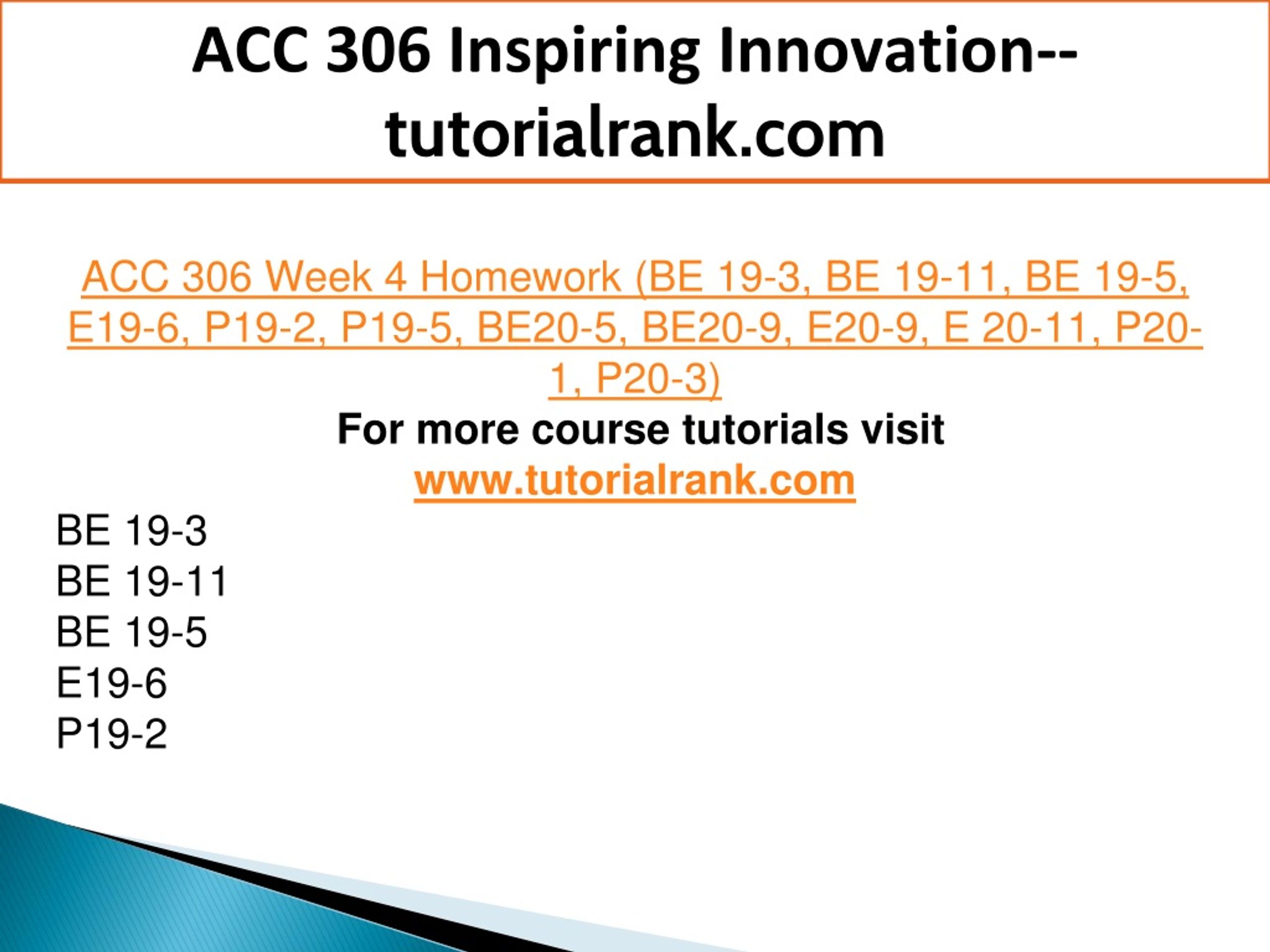 ACC 306 Inspiring Innovation--tutorialrank.com

ACC 306 Week 4 Homework (BE 19-3, BE 19-11, BE 19-5, E19-6, P19-2, P19-5, BE20-5, BE20-9, E20-9, E 20-11, P20-1, P20-3)

For more course tutorials visit
www.tutorialrank.com

BE 19-3
BE 19-11
BE 19-5
E19-6
P19-2